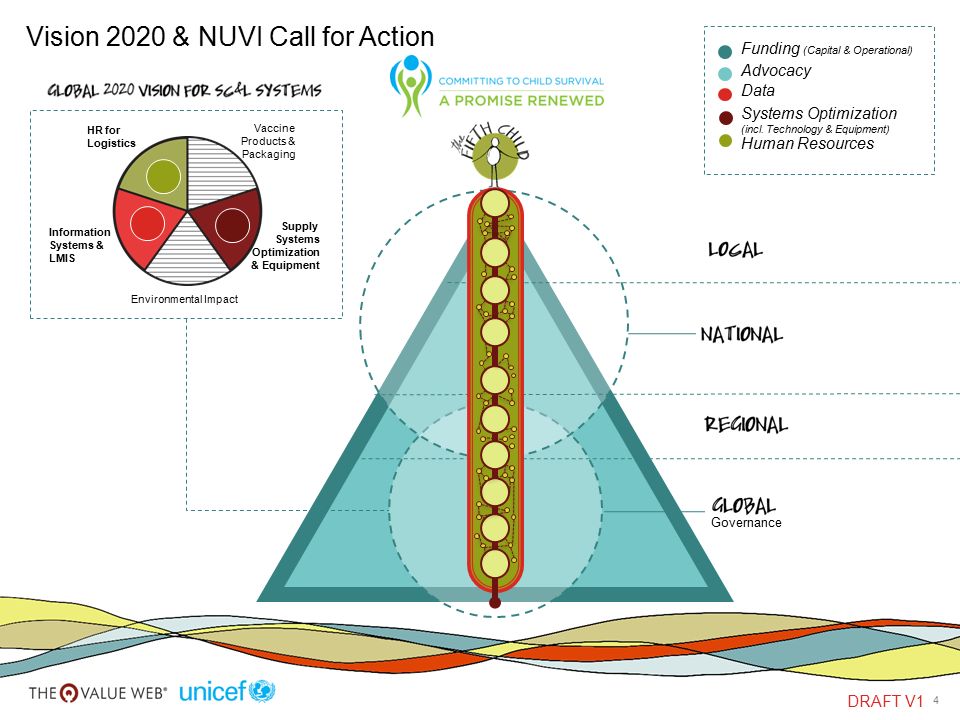 Vision 2020 & NUVI Call for Action

GLOBAL 2020 VISION FOR SC&L SYSTEMS

HR for Logistics

Vaccine Products & Packaging

Information Systems & LMIS

Supply Systems Optimization & Equipment

Environmental Impact

COMMITTING TO CHILD SURVIVAL
A PROMISE RENEWED

the FIFTH CHILD

Funding (Capital & Operational)
Advocacy
Data
Systems Optimization (incl. Technology & Equipment)
Human Resources

LOCAL

NATIONAL

REGIONAL

GLOBAL
Governance

THE VALUE WEB® unicef

DRAFT V1 4